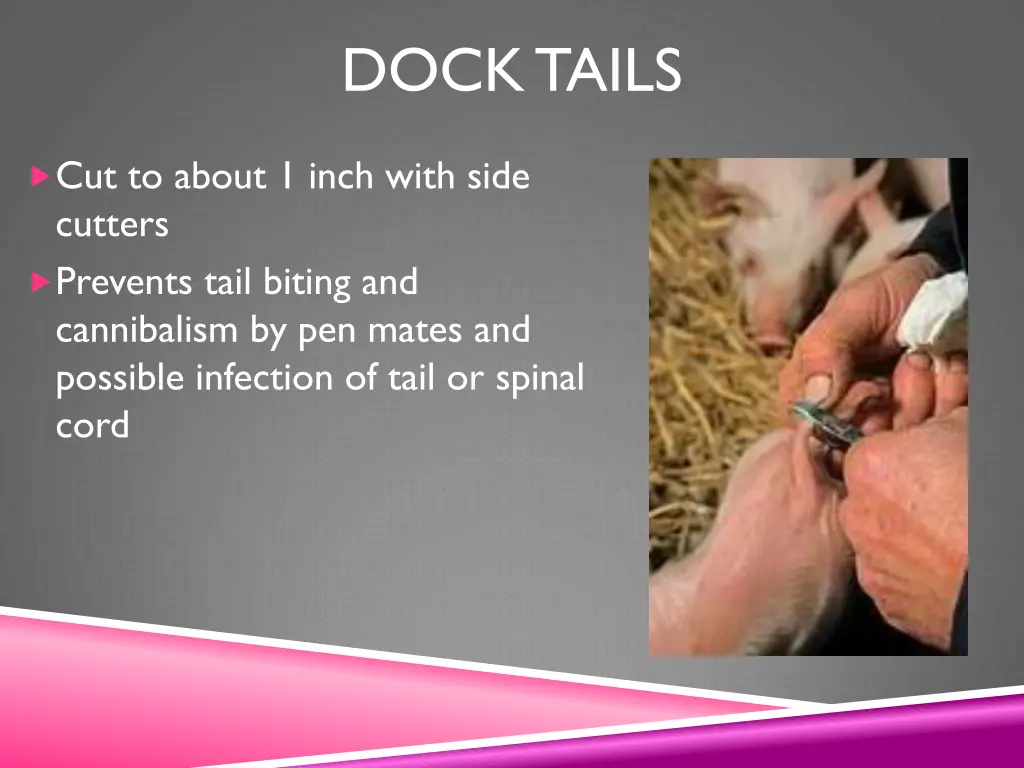 DOCK TAILS

Cut to about 1 inch with side cutters

Prevents tail biting and cannibalism by pen mates and possible infection of tail or spinal cord